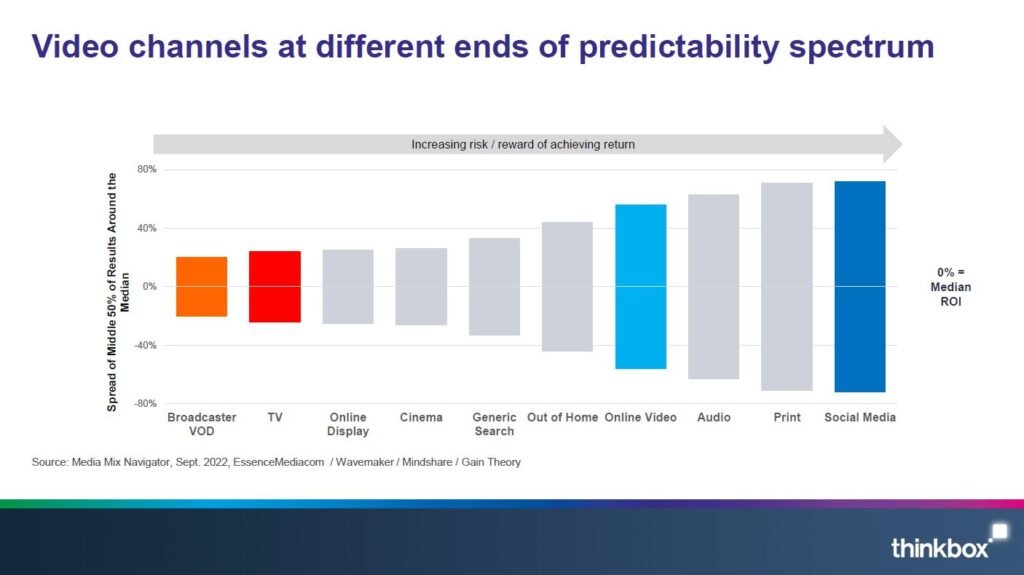 Video channels at different ends of predictability spectrum

Increasing risk / reward of achieving return

Spread of Middle 50% of Results Around the Median

80%
40%
0%
-40%
-80%

Broadcaster VOD
TV
Online Display
Cinema
Generic Search
Out of Home
Online Video
Audio
Print
Social Media

0% = Median ROI

Source: Media Mix Navigator, Sept. 2022, EssenceMediacom / Wavemaker / Mindshare / Gain Theory

thinkbox